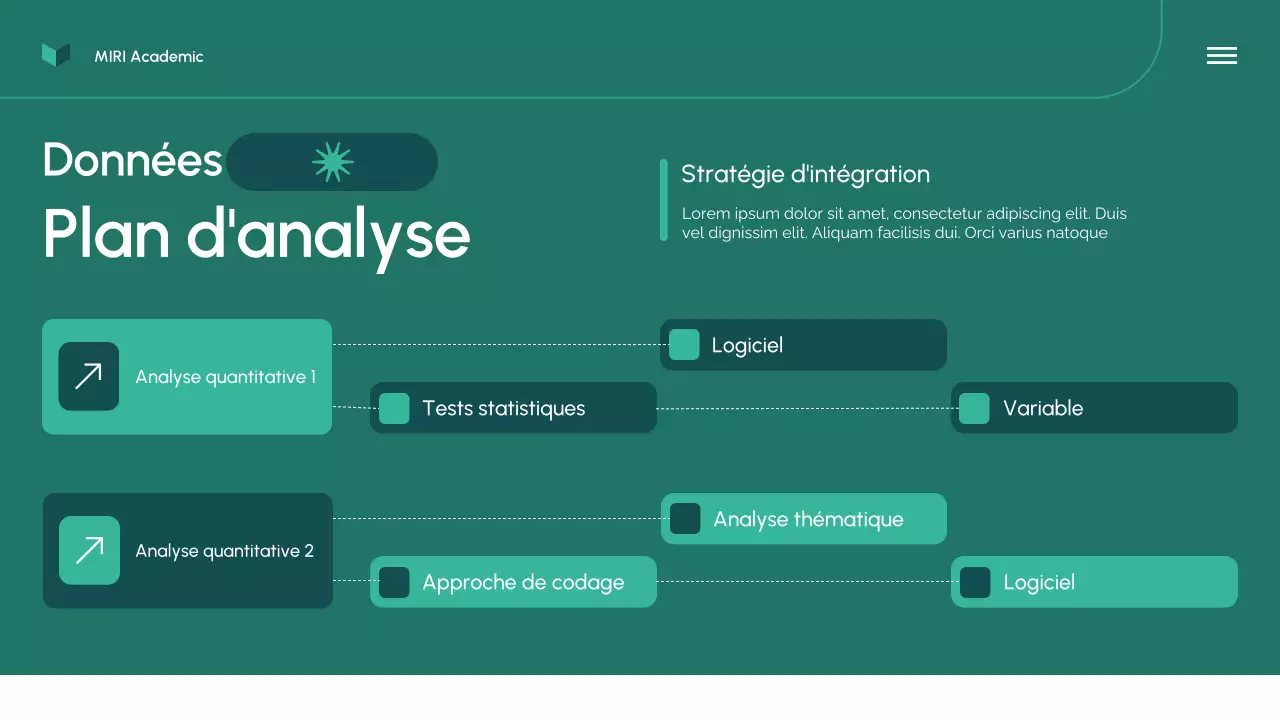 MIRI Academic

Données

Plan d'analyse

Stratégie d'intégration

Lorem ipsum dolor sit amet, consectetur adipiscing elit. Duis vel dignissim elit. Aliquam facilisis dui. Orci varius natoque

Analyse quantitative 1

Logiciel

Tests statistiques

Variable

Analyse quantitative 2

Analyse thématique

Approche de codage

Logiciel